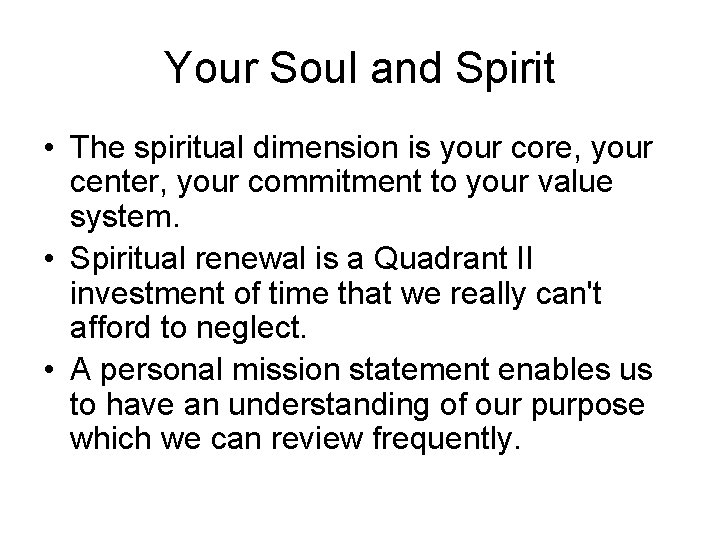 Your Soul and Spirit

• The spiritual dimension is your core, your center, your commitment to your value system.
• Spiritual renewal is a Quadrant II investment of time that we really can't afford to neglect.
• A personal mission statement enables us to have an understanding of our purpose which we can review frequently.